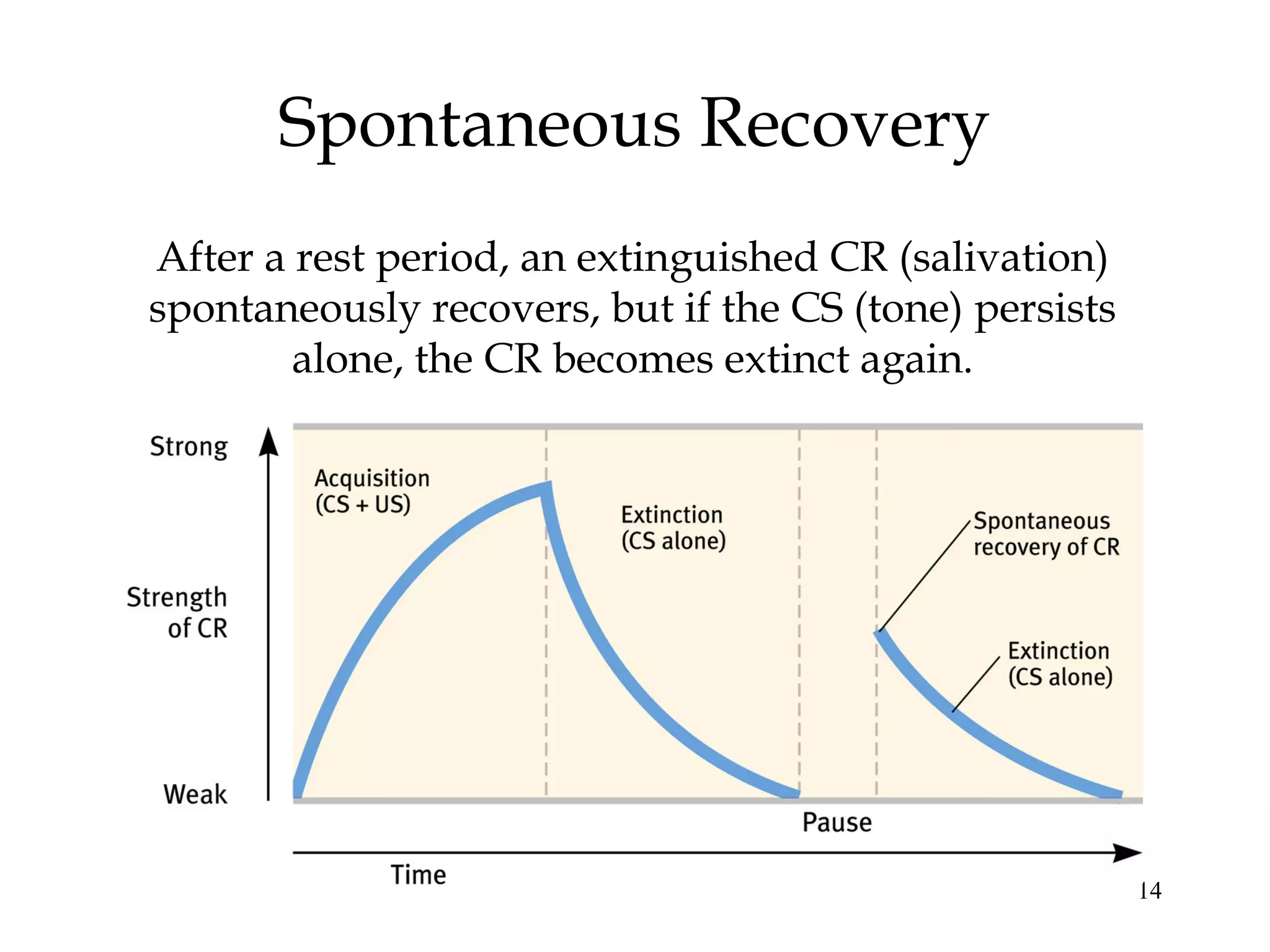 Spontaneous Recovery

After a rest period, an extinguished CR (salivation) spontaneously recovers, but if the CS (tone) persists alone, the CR becomes extinct again.

Strong

Strength of CR

Weak

Acquisition (CS + US)

Extinction (CS alone)

Spontaneous recovery of CR

Extinction (CS alone)

Pause

Time

14